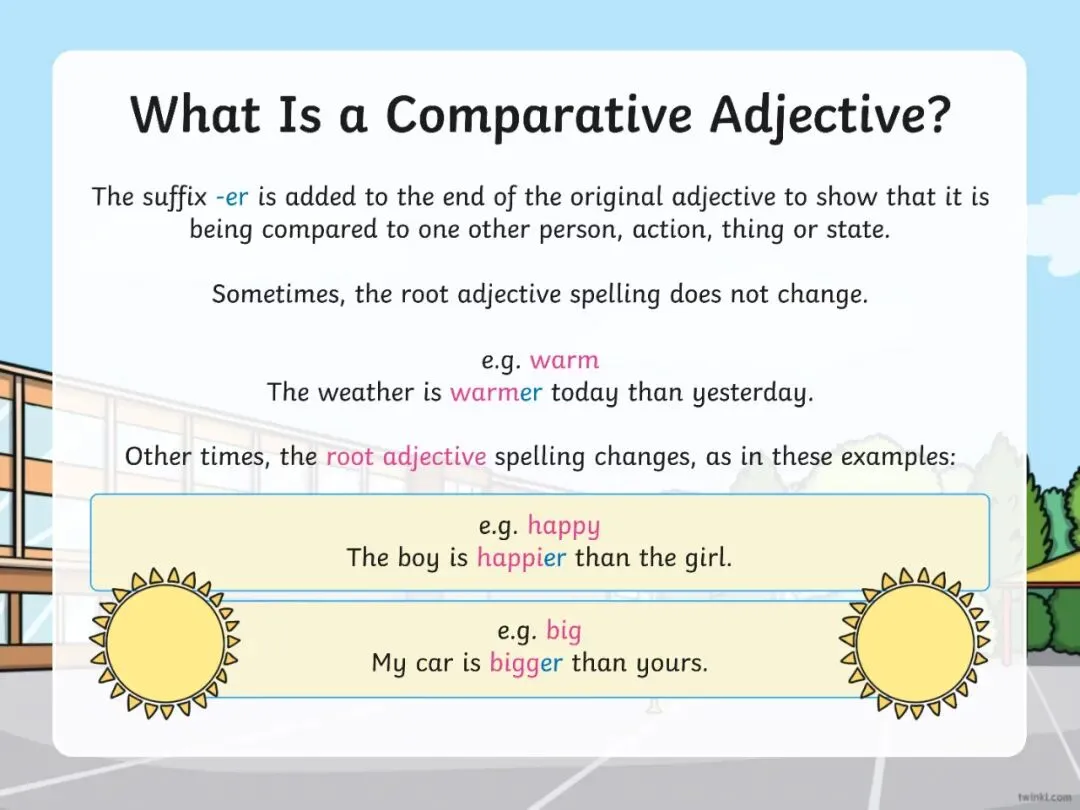 What Is a Comparative Adjective?

The suffix -er is added to the end of the original adjective to show that it is being compared to one other person, action, thing or state.

Sometimes, the root adjective spelling does not change.

e.g. warm
The weather is warmer today than yesterday.

Other times, the root adjective spelling changes, as in these examples:

e.g. happy
The boy is happier than the girl.

e.g. big
My car is bigger than yours.

twinkl.com